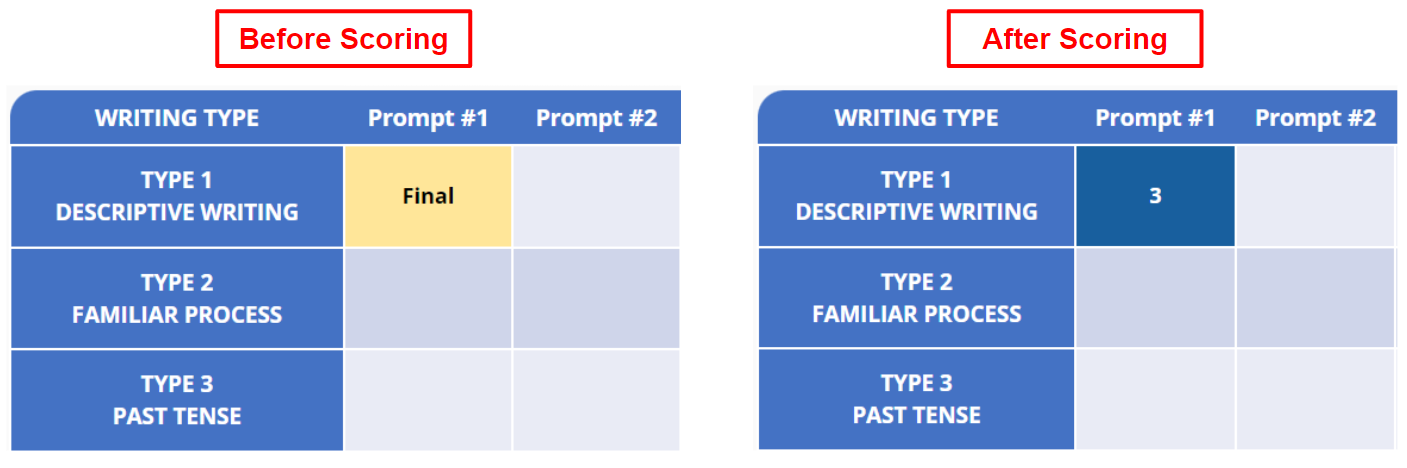 Before Scoring

| WRITING TYPE | Prompt #1 | Prompt #2 |
|---|---|---|
| TYPE 1 DESCRIPTIVE WRITING | Final | |
| TYPE 2 FAMILIAR PROCESS | | |
| TYPE 3 PAST TENSE | | |

After Scoring

| WRITING TYPE | Prompt #1 | Prompt #2 |
|---|---|---|
| TYPE 1 DESCRIPTIVE WRITING | 3 | |
| TYPE 2 FAMILIAR PROCESS | | |
| TYPE 3 PAST TENSE | | |